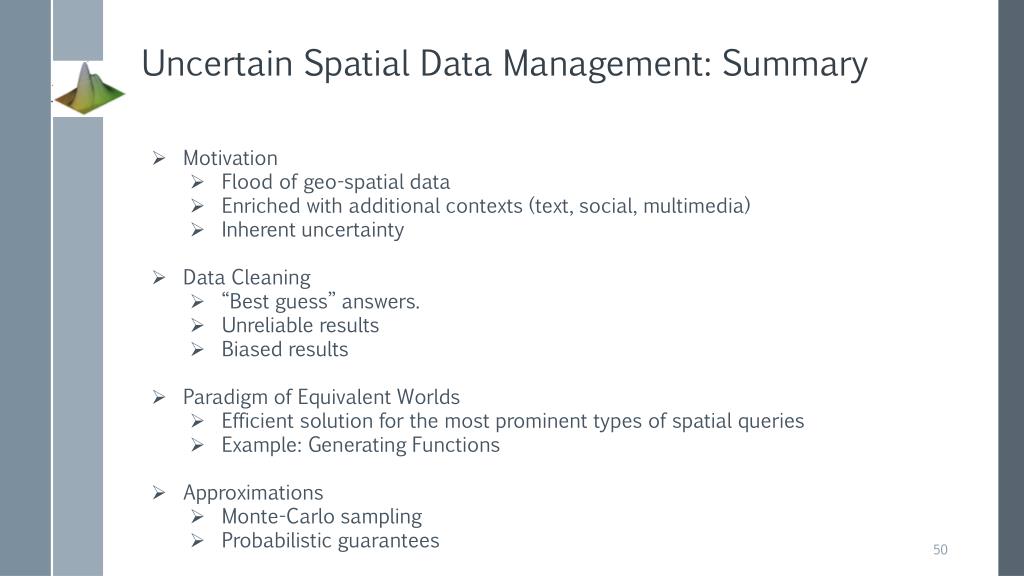 Uncertain Spatial Data Management: Summary

➢ Motivation
➢ Flood of geo-spatial data
➢ Enriched with additional contexts (text, social, multimedia)
➢ Inherent uncertainty

➢ Data Cleaning
➢ “Best guess” answers.
➢ Unreliable results
➢ Biased results

➢ Paradigm of Equivalent Worlds
➢ Efficient solution for the most prominent types of spatial queries
➢ Example: Generating Functions

➢ Approximations
➢ Monte-Carlo sampling
➢ Probabilistic guarantees

50